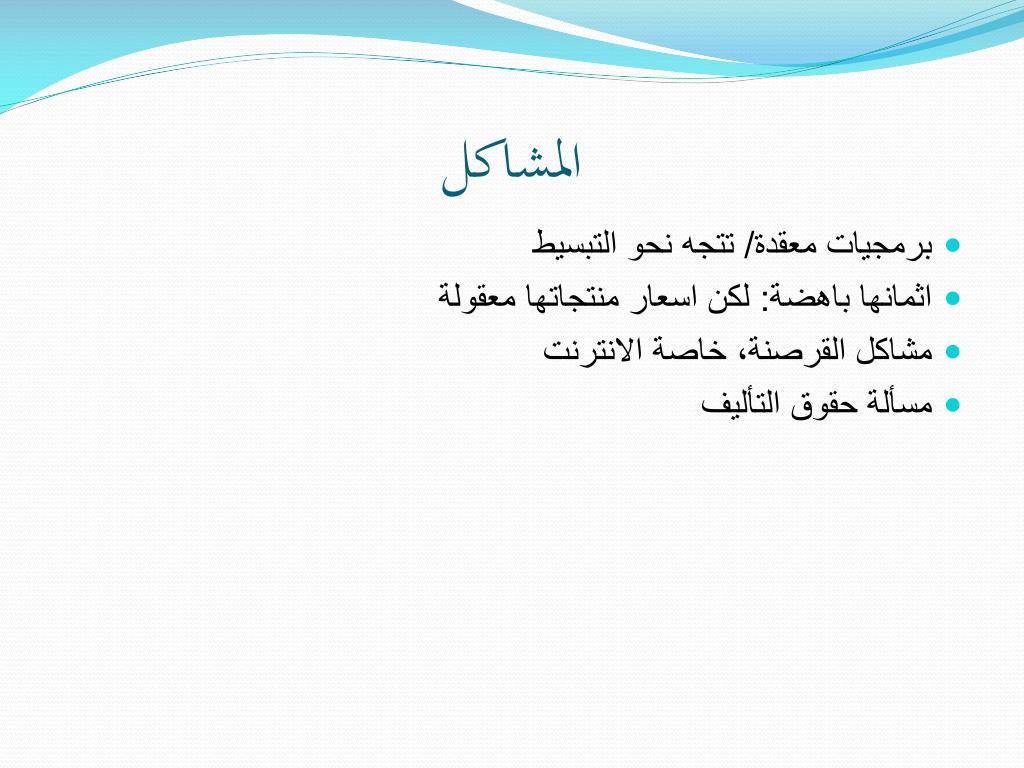 المشاكل

- برمجيات معقدة/ تتجه نحو التبسيط
- اثمانها باهضة: لكن اسعار منتجاتها معقولة
- مشاكل القرصنة، خاصة الانترنت
- مسألة حقوق التأليف